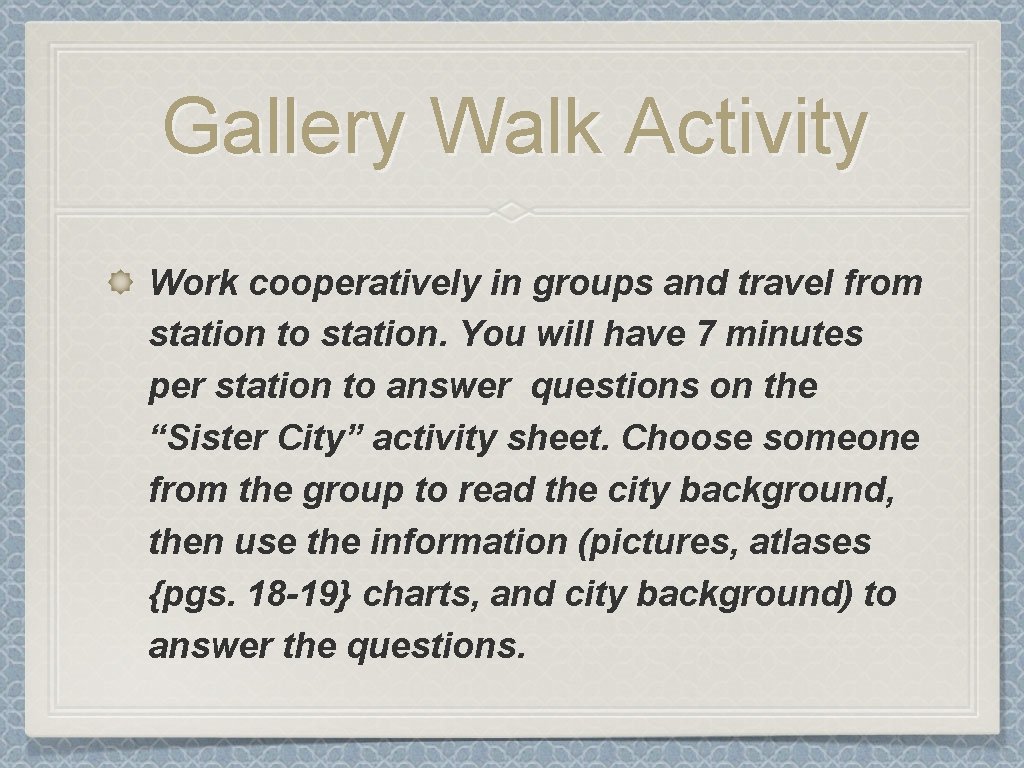 Gallery Walk Activity

Work cooperatively in groups and travel from station to station. You will have 7 minutes per station to answer questions on the “Sister City” activity sheet. Choose someone from the group to read the city background, then use the information (pictures, atlases {pgs. 18-19} charts, and city background) to answer the questions.